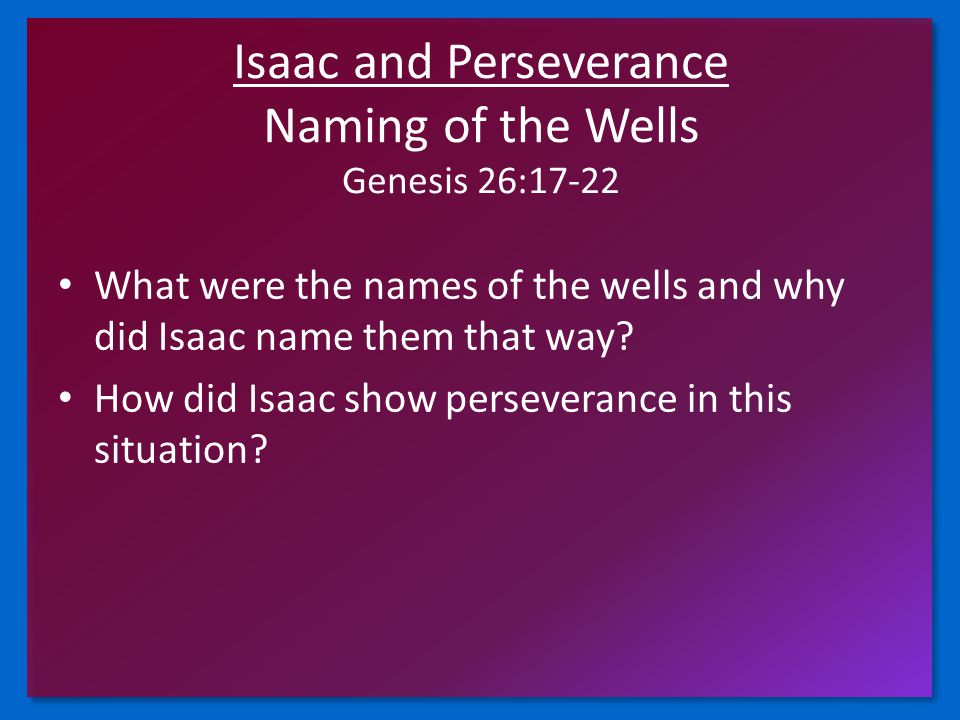 Isaac and Perseverance
Naming of the Wells
Genesis 26:17-22

• What were the names of the wells and why did Isaac name them that way?
• How did Isaac show perseverance in this situation?